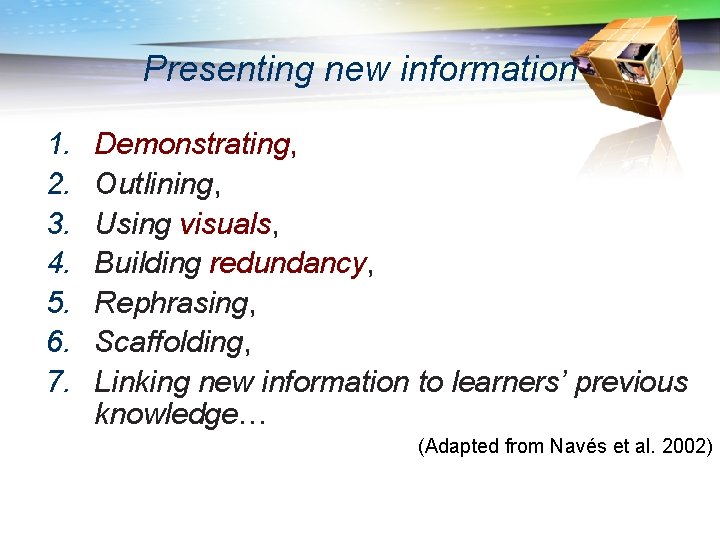 Presenting new information

1. Demonstrating,
2. Outlining,
3. Using visuals,
4. Building redundancy,
5. Rephrasing,
6. Scaffolding,
7. Linking new information to learners' previous knowledge…

(Adapted from Navés et al. 2002)